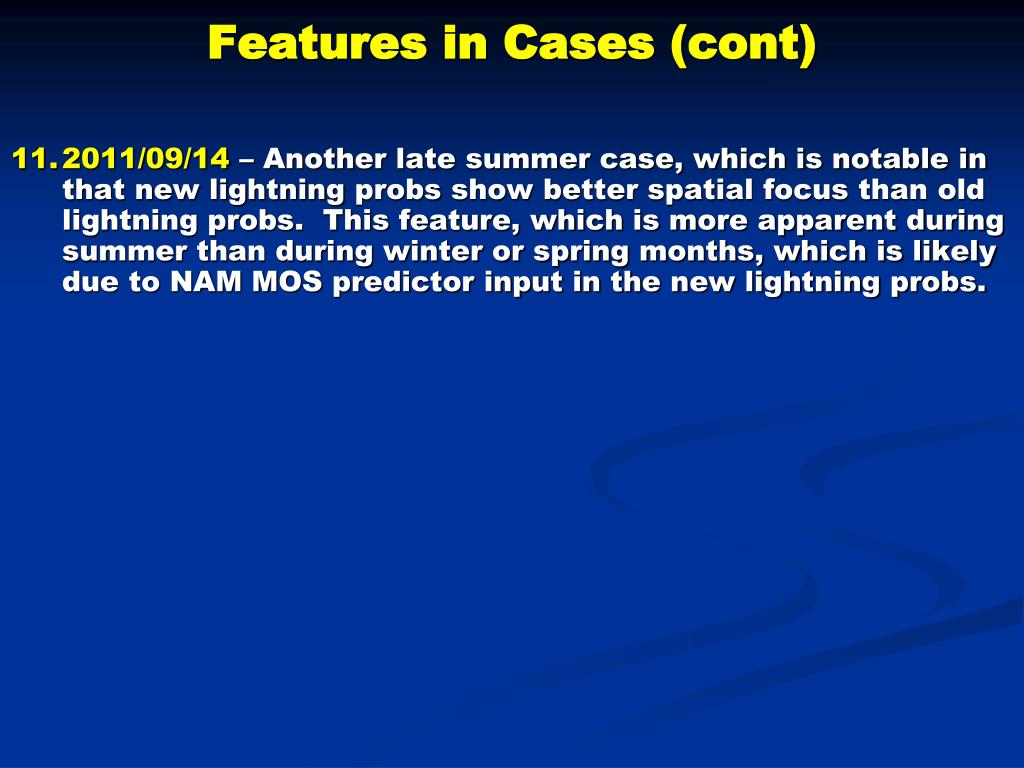 Features in Cases (cont)

11. 2011/09/14 – Another late summer case, which is notable in that new lightning probs show better spatial focus than old lightning probs.  This feature, which is more apparent during summer than during winter or spring months, which is likely due to NAM MOS predictor input in the new lightning probs.